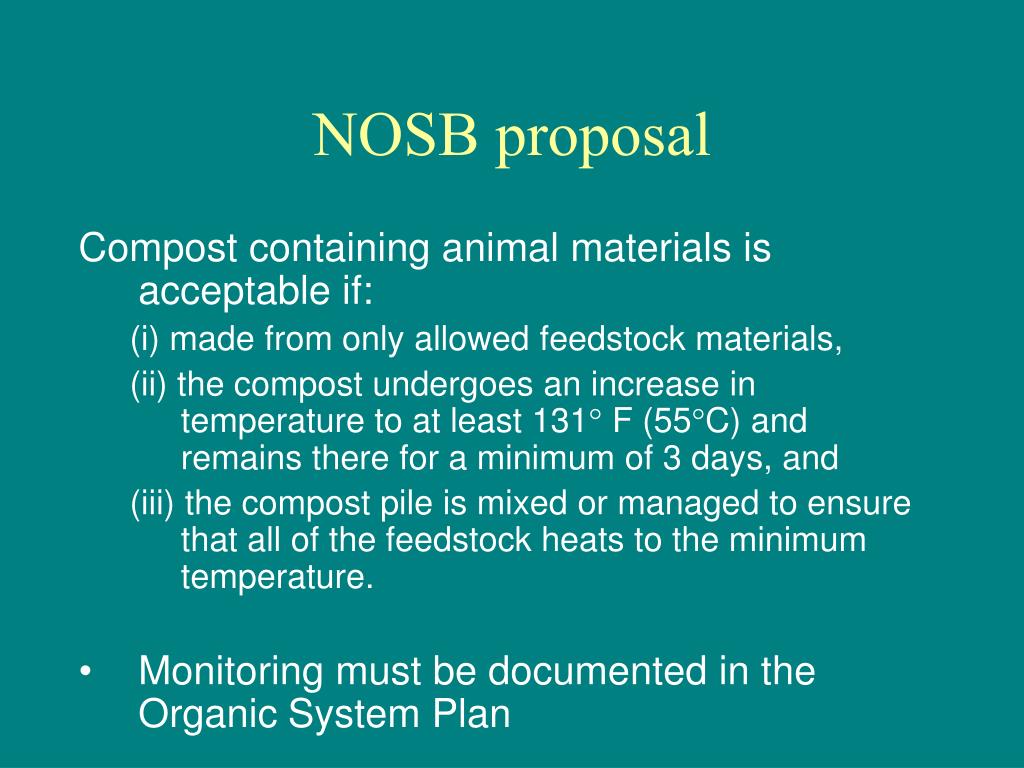 NOSB proposal

Compost containing animal materials is acceptable if:

(i) made from only allowed feedstock materials,

(ii) the compost undergoes an increase in temperature to at least 131° F (55°C) and remains there for a minimum of 3 days, and

(iii) the compost pile is mixed or managed to ensure that all of the feedstock heats to the minimum temperature.

• Monitoring must be documented in the Organic System Plan